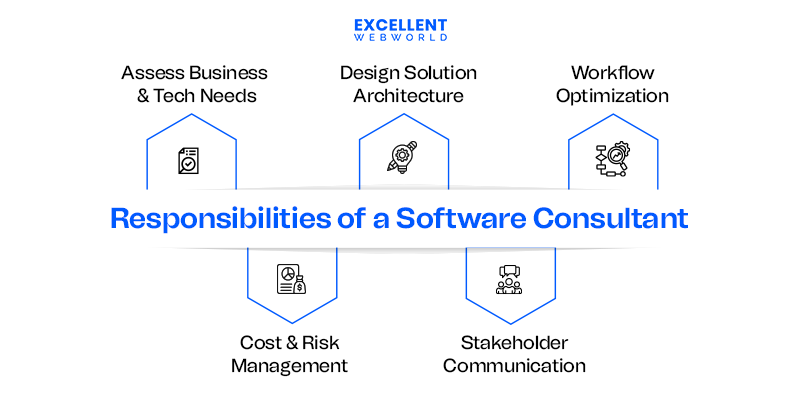 EXCELLENT
WEBWORLD

Assess Business & Tech Needs

Design Solution Architecture

Workflow Optimization

Responsibilities of a Software Consultant

Cost & Risk Management

Stakeholder Communication